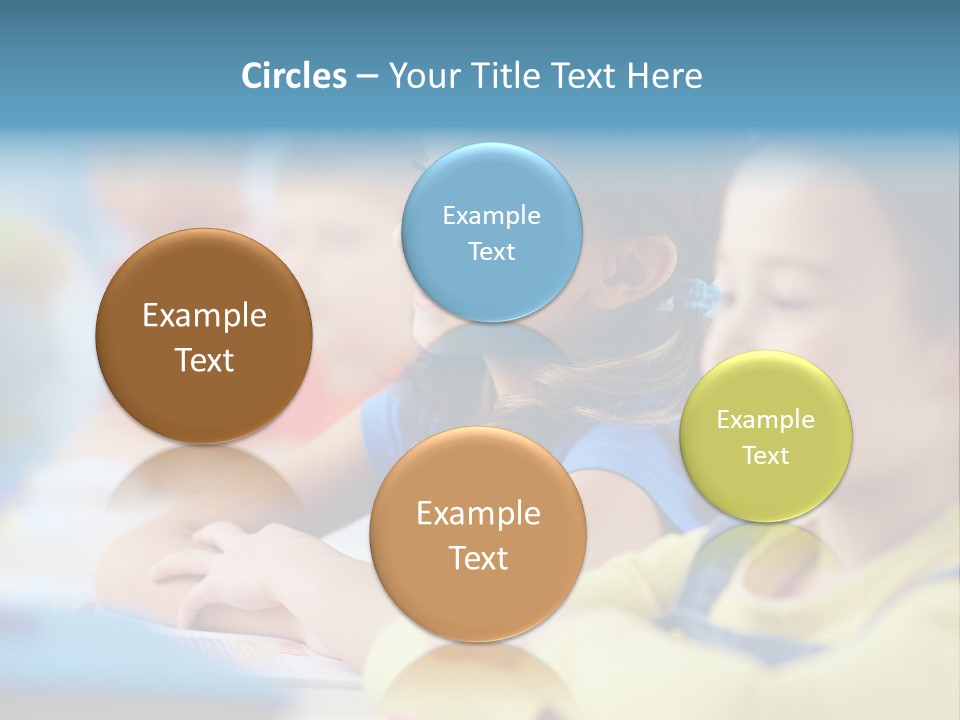 Circles – Your Title Text Here

Example Text

Example Text

Example Text

Example Text